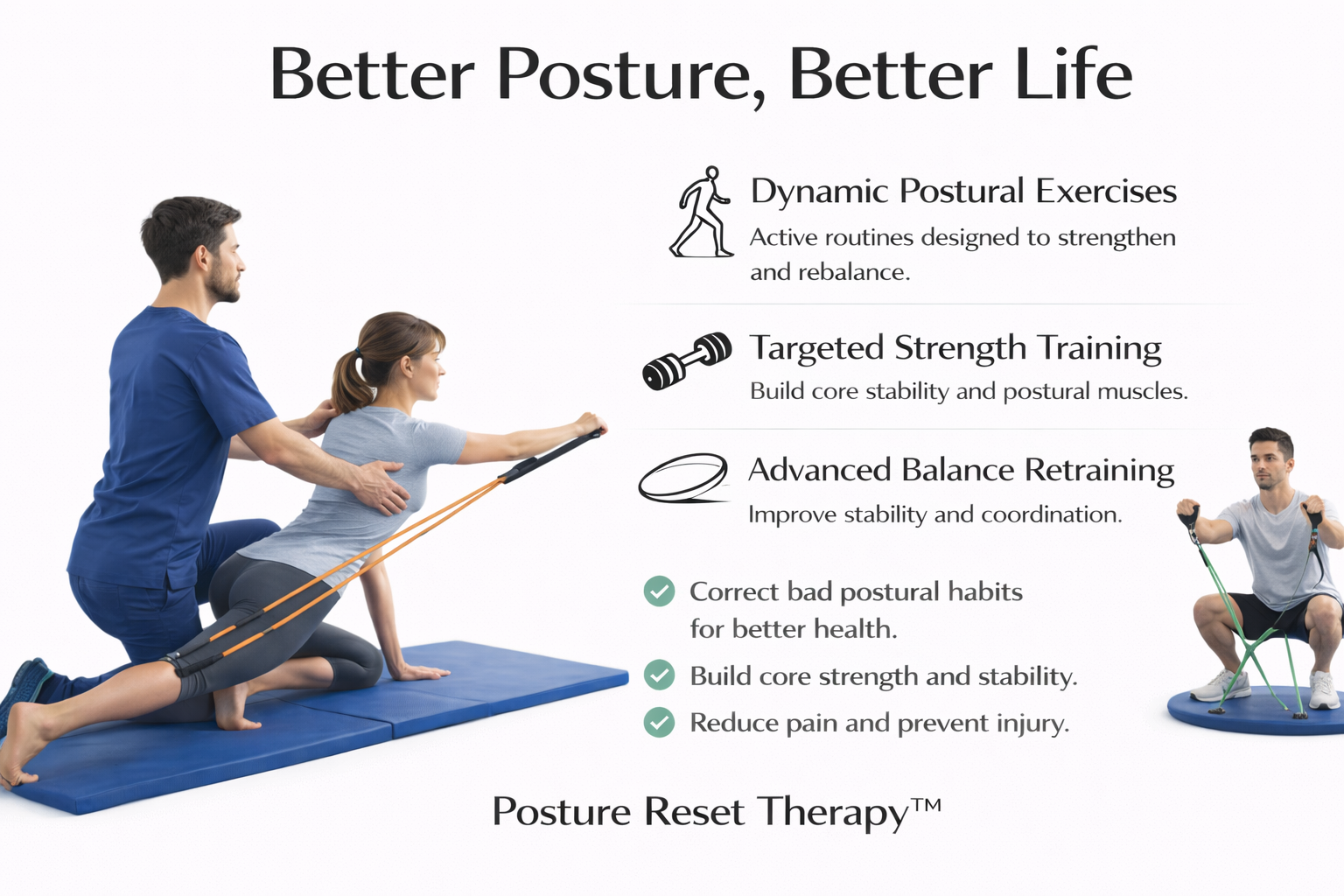 Better Posture, Better Life

Dynamic Postural Exercises
Active routines designed to strengthen and rebalance.

Targeted Strength Training
Build core stability and postural muscles.

Advanced Balance Retraining
Improve stability and coordination.

Correct bad postural habits for better health.

Build core strength and stability.

Reduce pain and prevent injury.

Posture Reset Therapy™